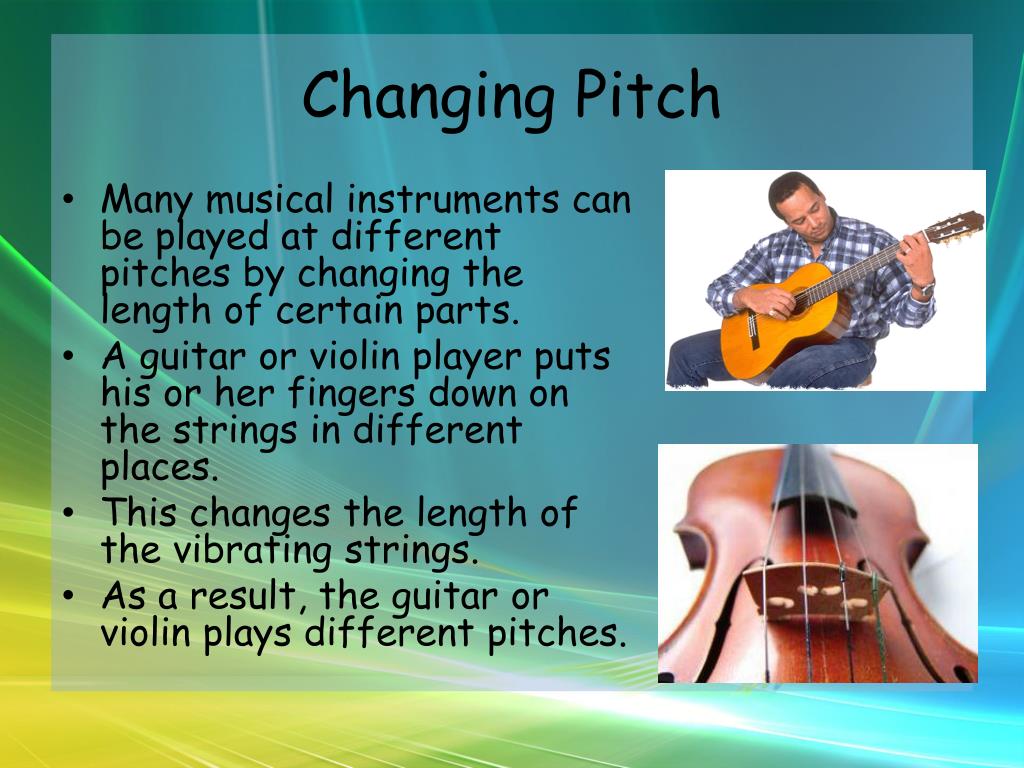 Changing Pitch

• Many musical instruments can be played at different pitches by changing the length of certain parts.
• A guitar or violin player puts his or her fingers down on the strings in different places.
• This changes the length of the vibrating strings.
• As a result, the guitar or violin plays different pitches.